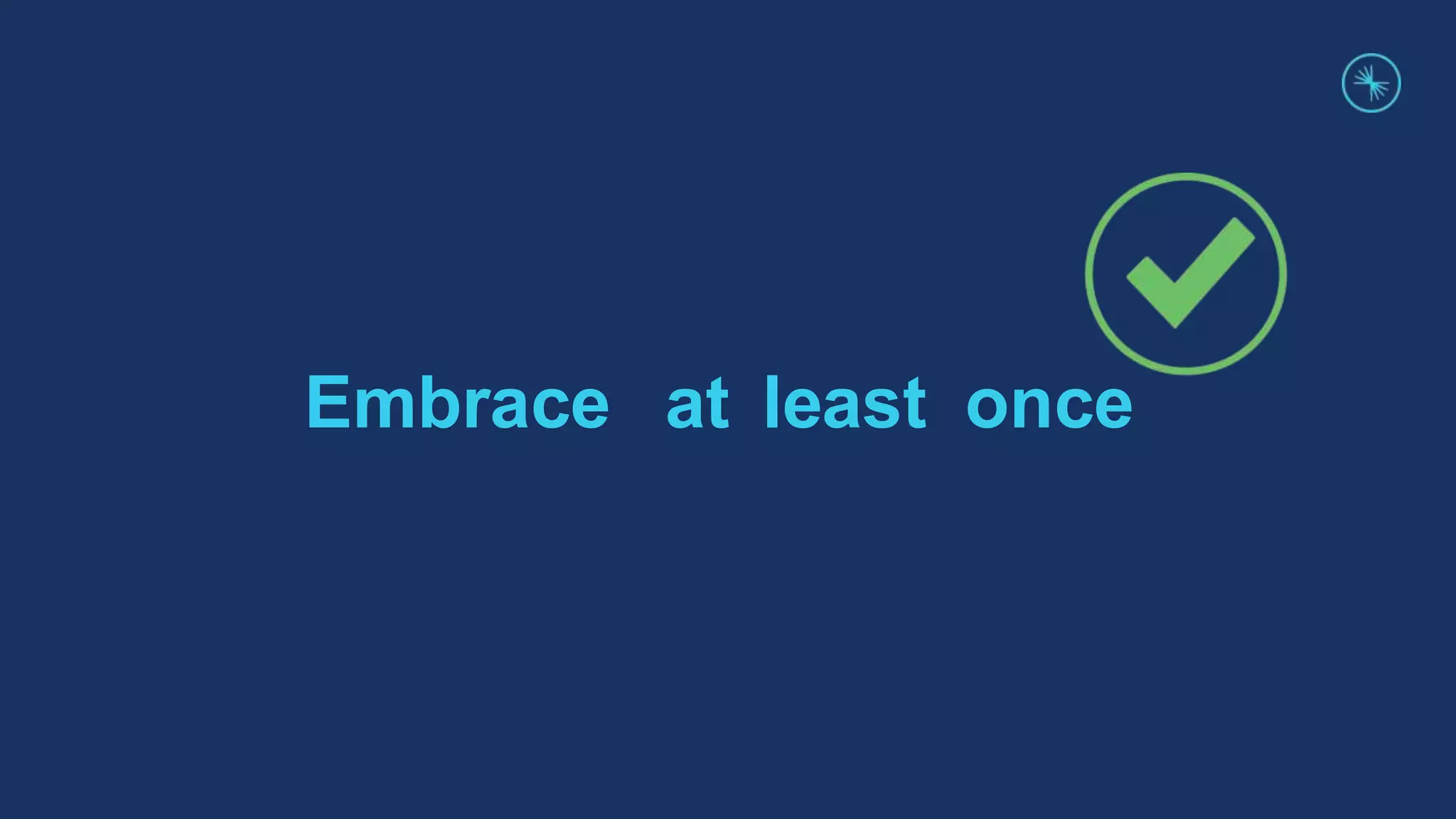 Embrace at least once